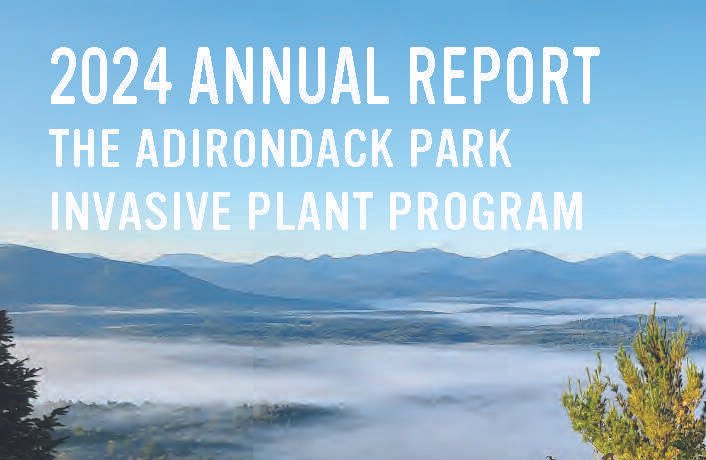 2024 ANNUAL REPORT
THE ADIRONDACK PARK INVASIVE PLANT PROGRAM